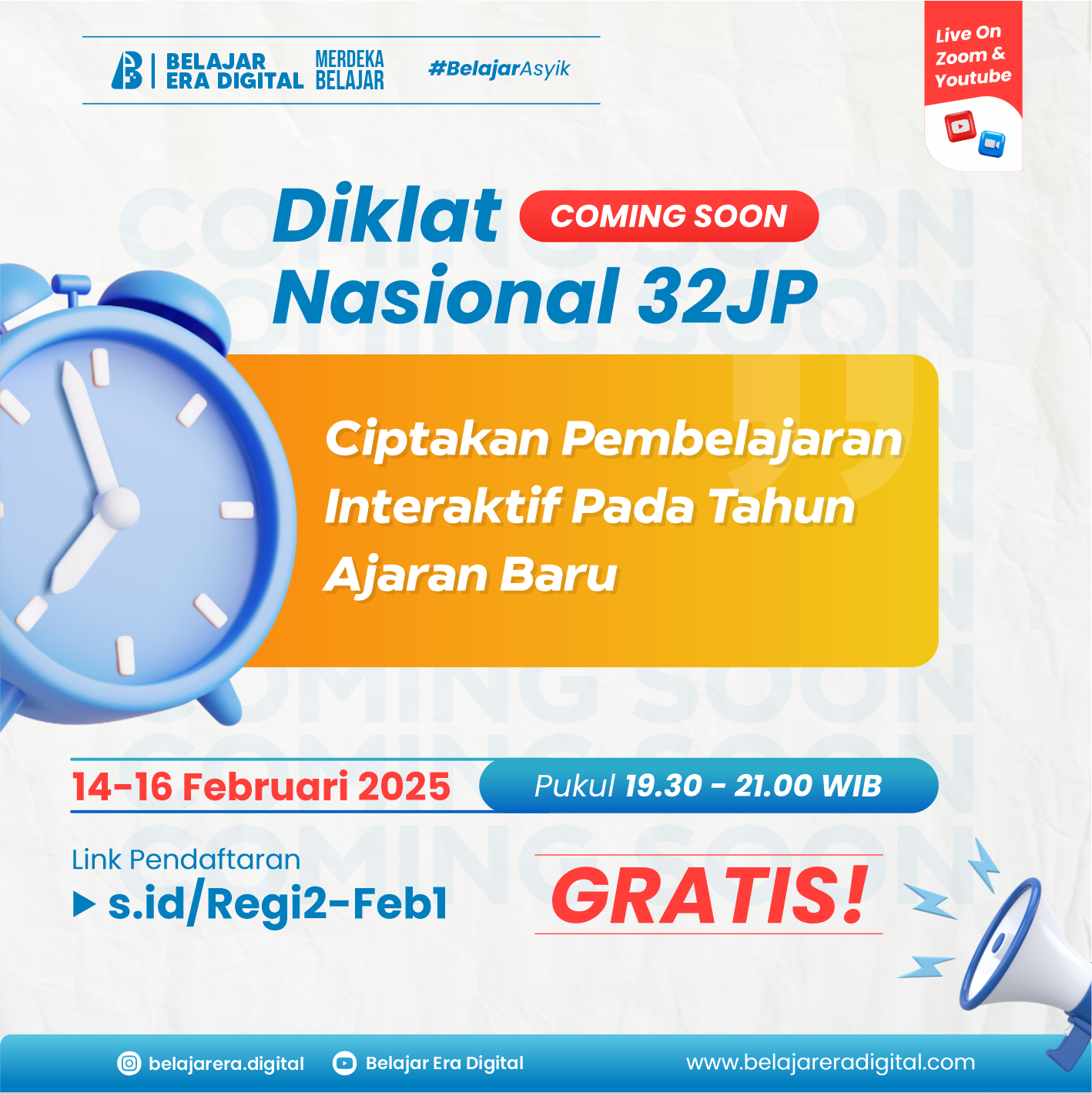 BELAJAR ERA DIGITAL MERDEKA BELAJAR #BelajarAsyik

Live On Zoom & Youtube

Diklat COMING SOON
Nasional 32JP

Ciptakan Pembelajaran Interaktif Pada Tahun Ajaran Baru

14-16 Februari 2025 Pukul 19.30 - 21.00 WIB

Link Pendaftaran
s.id/Regi2-Feb1

GRATIS!

belajarera.digital Belajar Era Digital www.belajareradigital.com